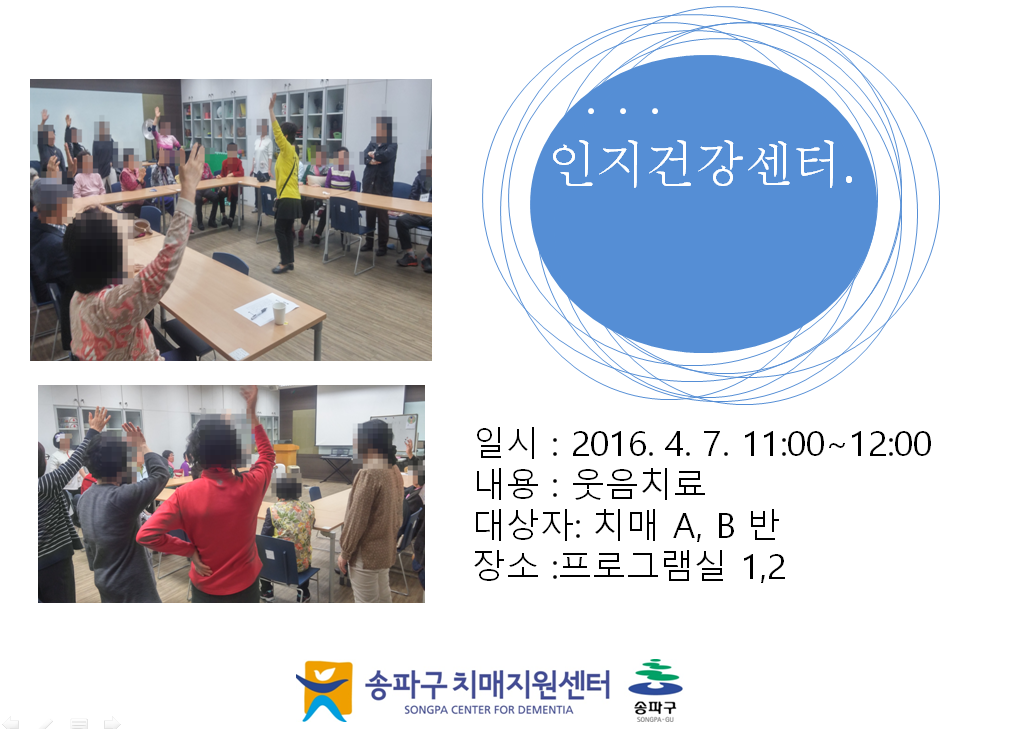 . . .

인지건강센터.

일시 : 2016. 4. 7. 11:00~12:00
내용 : 웃음치료
대상자: 치매 A, B 반
장소 :프로그램실 1,2

송파구 치매지원센터
SONGPA CENTER FOR DEMENTIA

송파구
SONGPA-GU